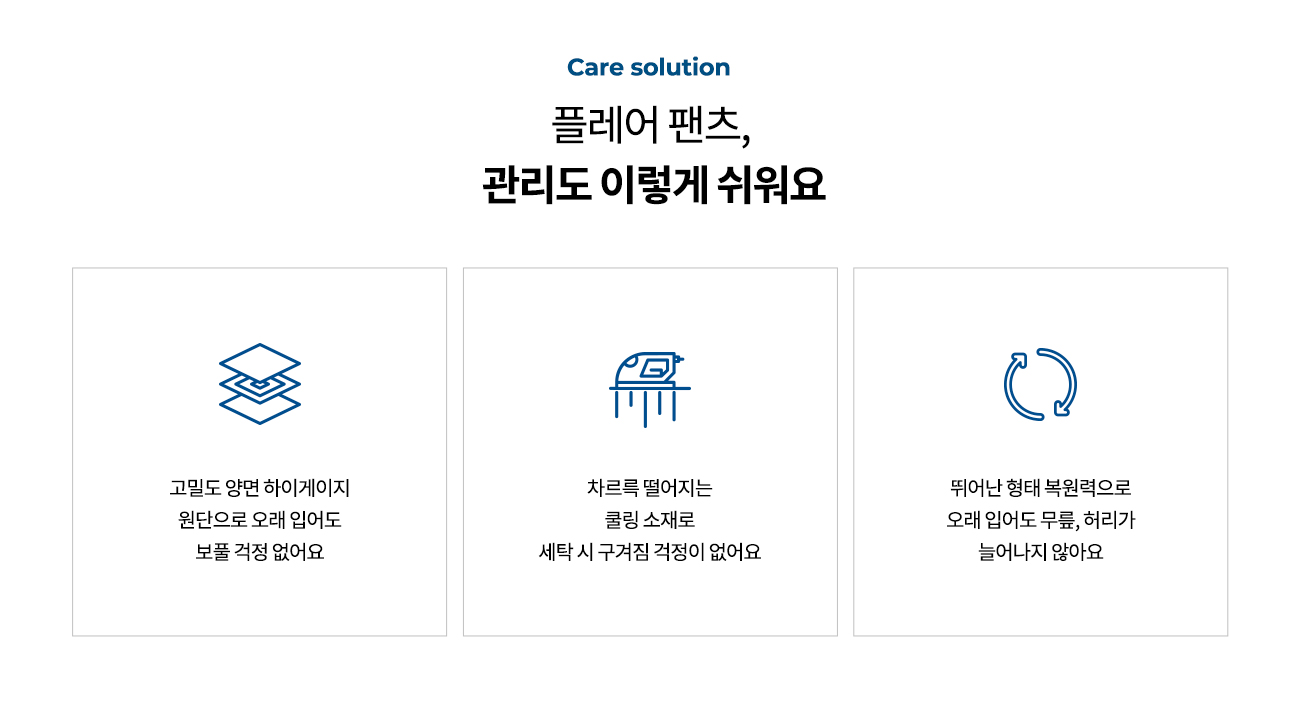 Care solution

플레어 팬츠,
관리도 이렇게 쉬워요

고밀도 양면 하이게이지 원단으로 오래 입어도 보풀 걱정 없어요

차르륵 떨어지는 쿨링 소재로 세탁 시 구겨짐 걱정이 없어요

뛰어난 형태 복원력으로 오래 입어도 무릎, 허리가 늘어나지 않아요